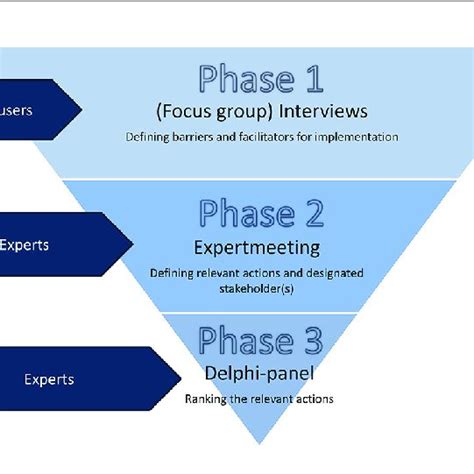 users

Phase 1
(Focus group) Interviews
Defining barriers and facilitators for implementation

Experts

Phase 2
Expertmeeting
Defining relevant actions and designated stakeholder(s)

Experts

Phase 3
Delphi-panel
Ranking the relevant actions